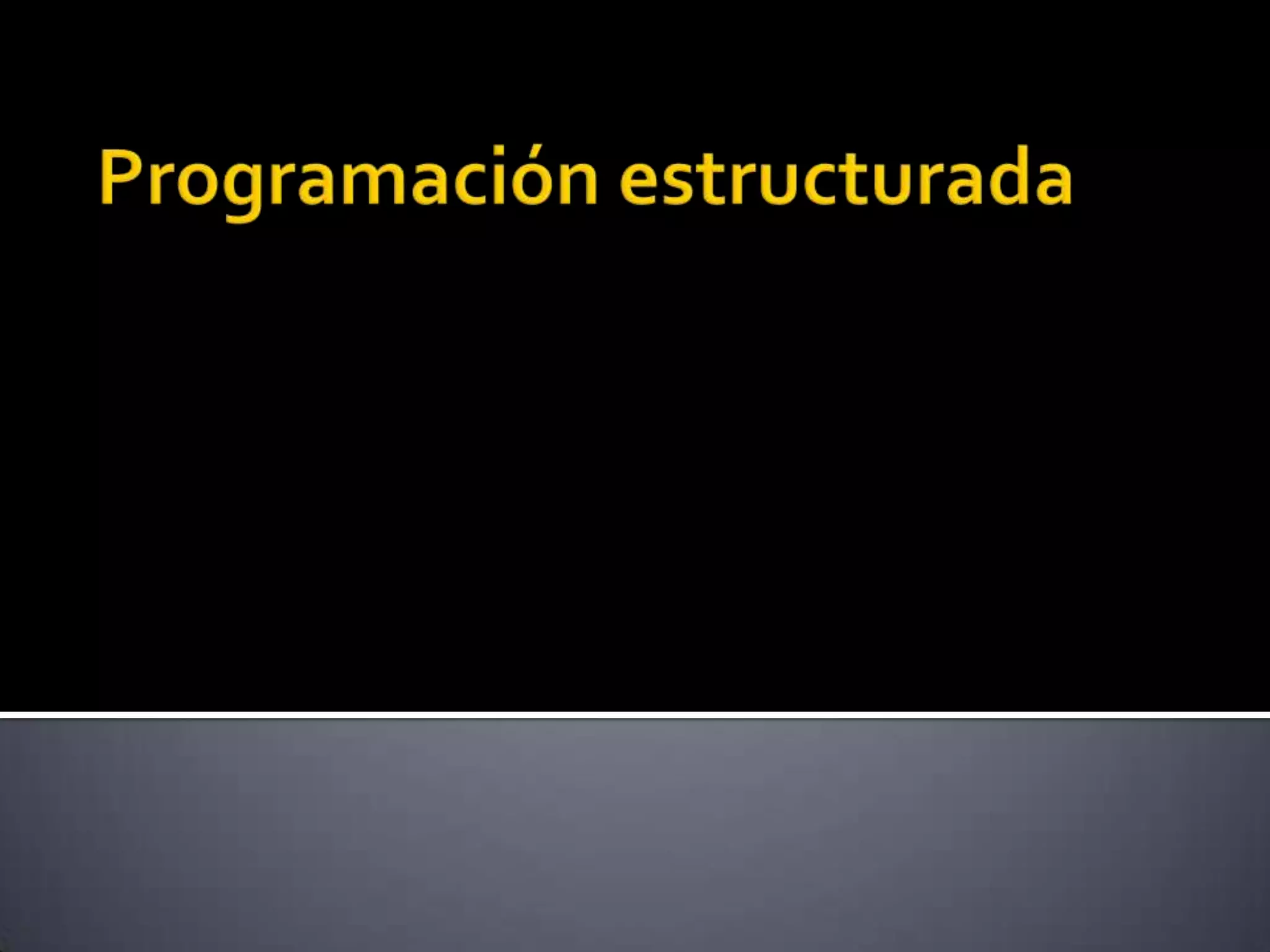 Programación estructurada